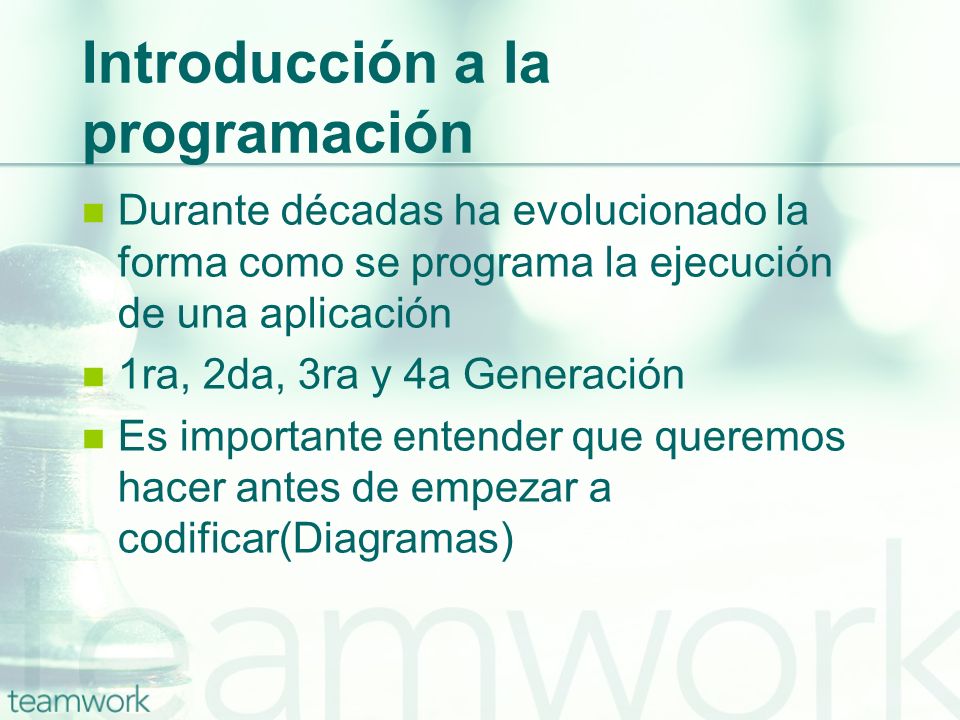 Introducción a la programación

Durante décadas ha evolucionado la forma como se programa la ejecución de una aplicación

1ra, 2da, 3ra y 4a Generación

Es importante entender que queremos hacer antes de empezar a codificar(Diagramas)

teamwork

teamwork